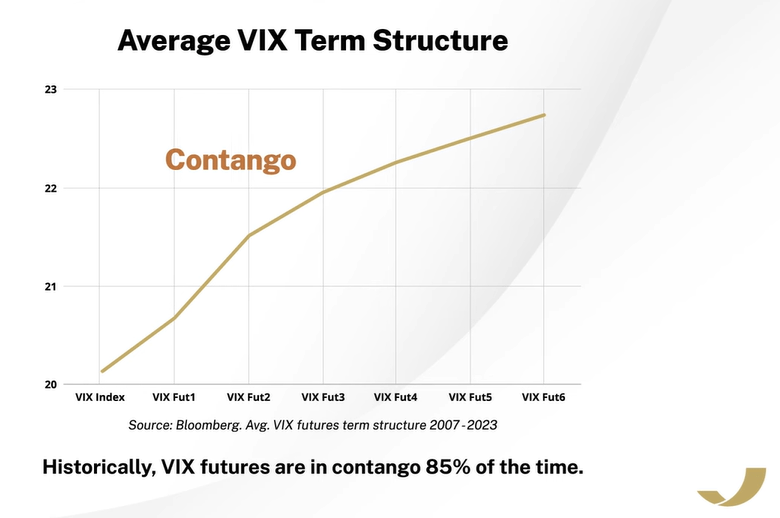 Average VIX Term Structure

23

22

21

20

Contango

VIX Index
VIX Fut1
VIX Fut2
VIX Fut3
VIX Fut4
VIX Fut5
VIX Fut6

Source: Bloomberg. Avg. VIX futures term structure 2007 - 2023

Historically, VIX futures are in contango 85% of the time.